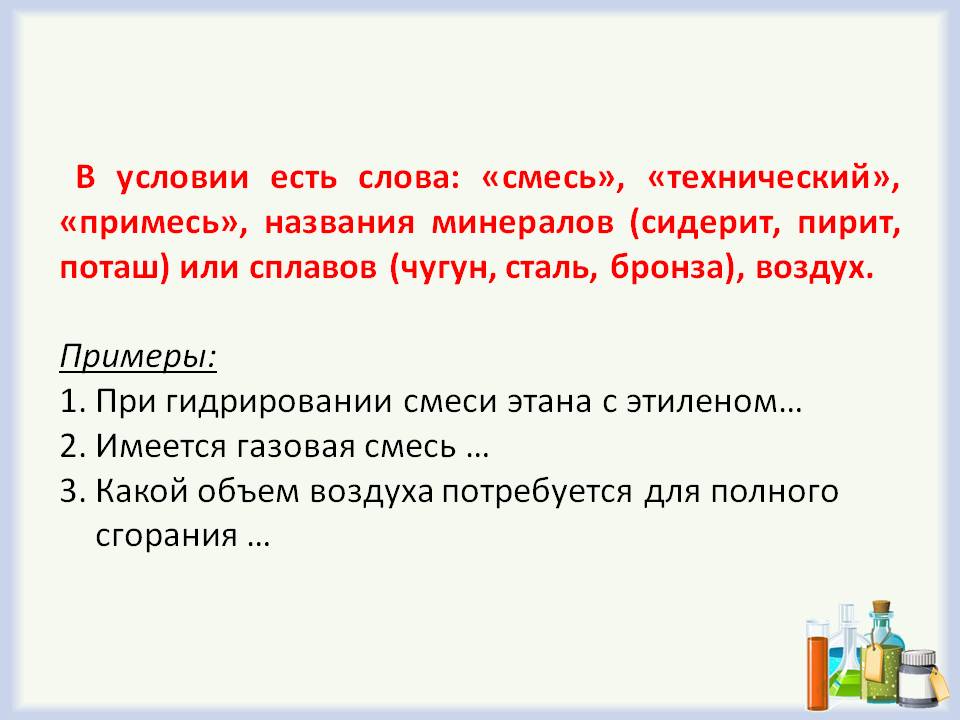 В условии есть слова: «смесь», «технический», «примесь», названия минералов (сидерит, пирит, поташ) или сплавов (чугун, сталь, бронза), воздух.

Примеры:
1. При гидрировании смеси этана с этиленом…
2. Имеется газовая смесь …
3. Какой объем воздуха потребуется для полного сгорания …